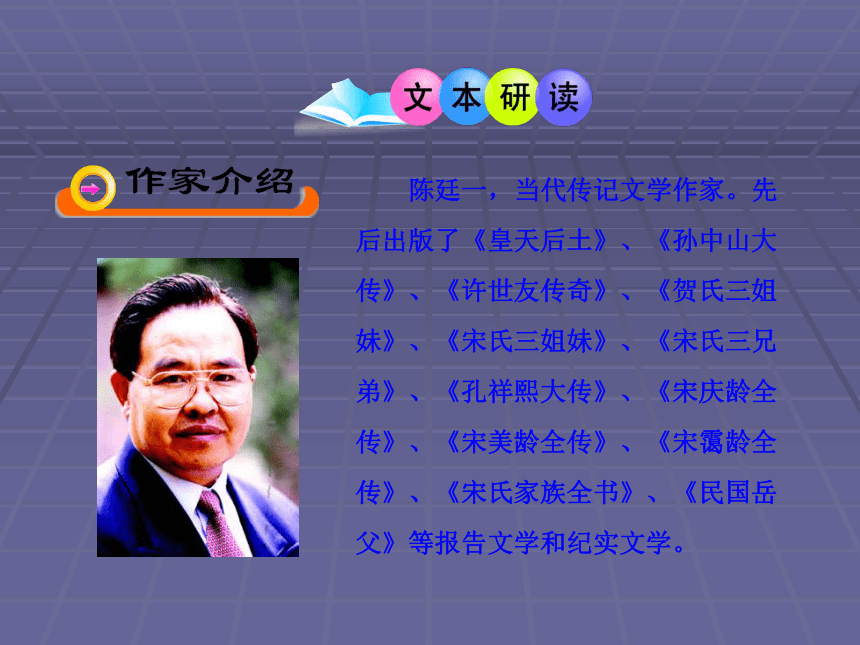 文本研读

作家介绍

陈廷一，当代传记文学作家。先后出版了《皇天后土》、《孙中山大传》、《许世友传奇》、《贺氏三姐妹》、《宋氏三姐妹》、《宋氏三兄弟》、《孔祥熙大传》、《宋庆龄全传》、《宋美龄全传》、《宋霭龄全传》、《宋氏家族全书》、《民国岳父》等报告文学和纪实文学。